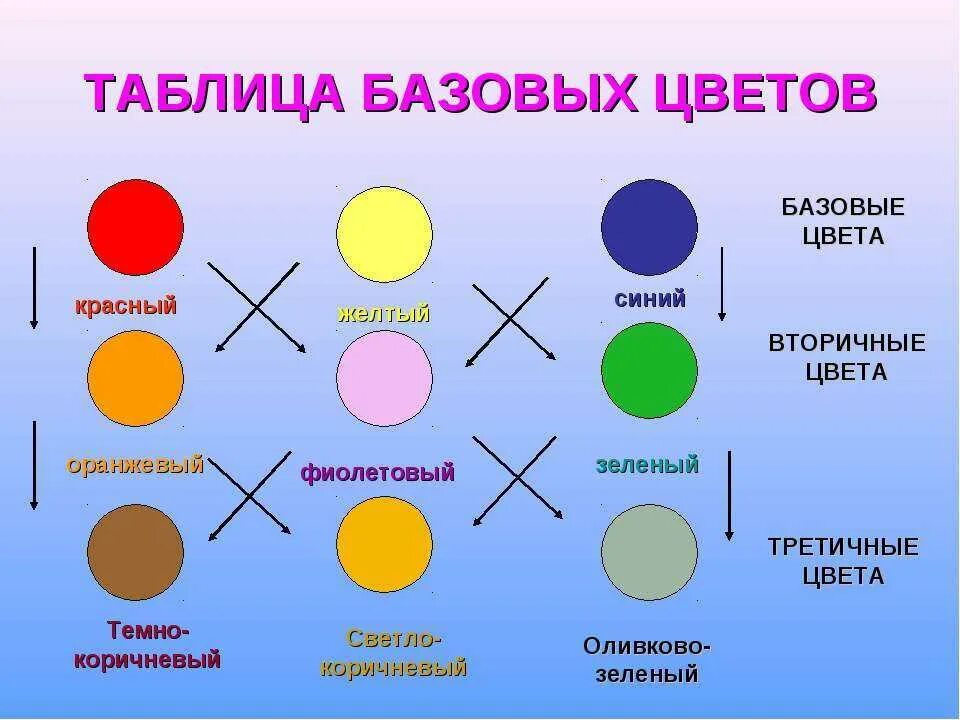 ТАБЛИЦА БАЗОВЫХ ЦВЕТОВ

красный

желтый

синий

БАЗОВЫЕ ЦВЕТА

оранжевый

фиолетовый

зеленый

ВТОРИЧНЫЕ ЦВЕТА

Темно-коричневый

Светло-коричневый

Оливково-зеленый

ТРЕТИЧНЫЕ ЦВЕТА